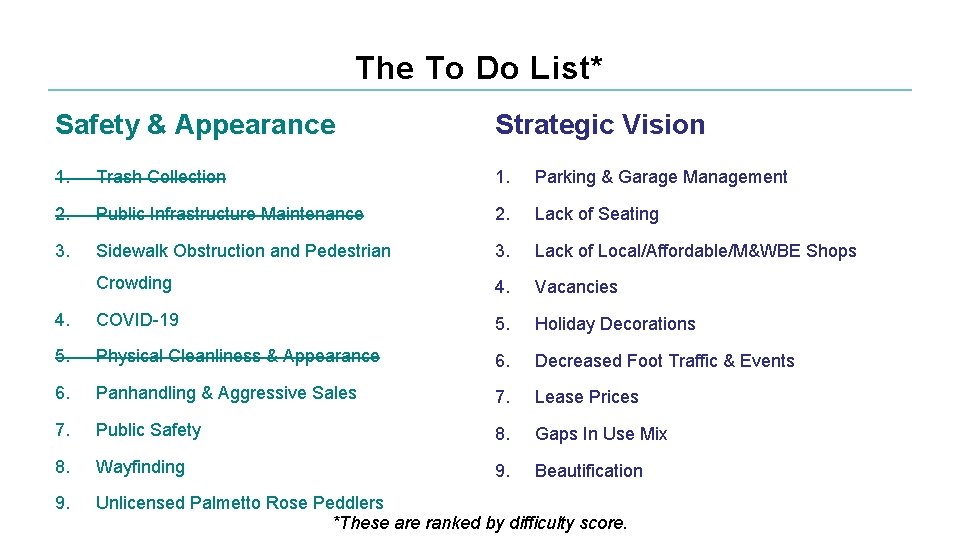 The To Do List*

Safety & Appearance

1. ~~Trash Collection~~
2. ~~Public Infrastructure Maintenance~~
3. Sidewalk Obstruction and Pedestrian Crowding
4. COVID-19
5. ~~Physical Cleanliness & Appearance~~
6. Panhandling & Aggressive Sales
7. Public Safety
8. Wayfinding
9. Unlicensed Palmetto Rose Peddlers

Strategic Vision

1. Parking & Garage Management
2. Lack of Seating
3. Lack of Local/Affordable/M&WBE Shops
4. Vacancies
5. Holiday Decorations
6. Decreased Foot Traffic & Events
7. Lease Prices
8. Gaps In Use Mix
9. Beautification

*These are ranked by difficulty score.